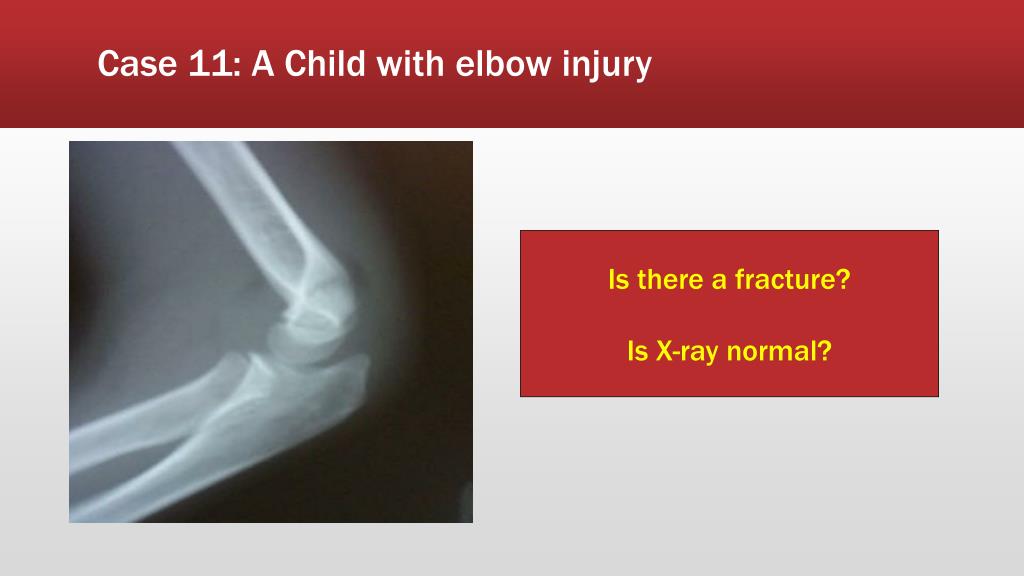 Case 11: A Child with elbow injury

Is there a fracture?

Is X-ray normal?